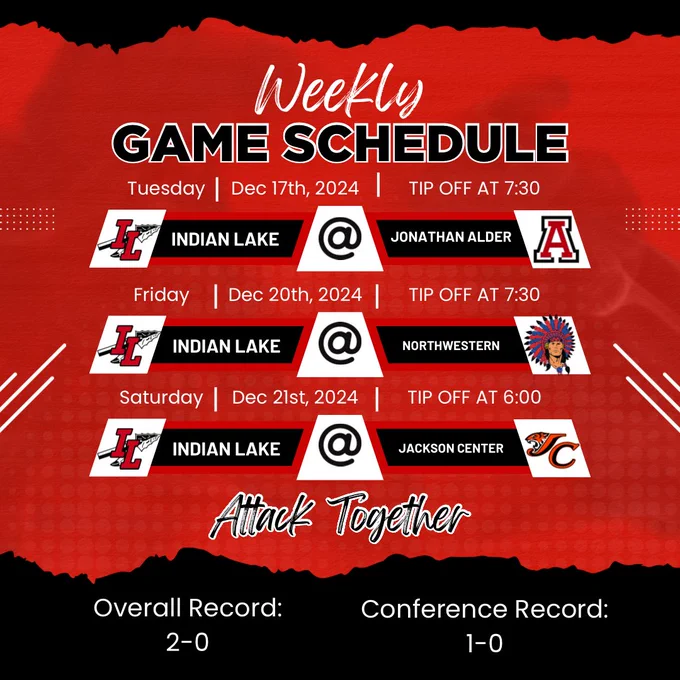 Weekly
GAME SCHEDULE

Tuesday | Dec 17th, 2024 | TIP OFF AT 7:30

IL INDIAN LAKE @ JONATHAN ALDER A

Friday | Dec 20th, 2024 | TIP OFF AT 7:30

IL INDIAN LAKE @ NORTHWESTERN

Saturday | Dec 21st, 2024 | TIP OFF AT 6:00

IL INDIAN LAKE @ JACKSON CENTER JC

Attack Together

Overall Record:
2-0

Conference Record:
1-0